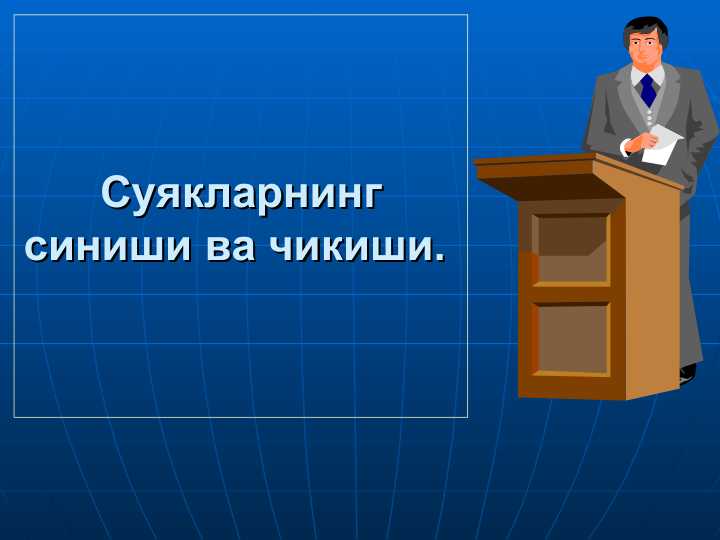 Суякларнинг синиши ва чикиши.